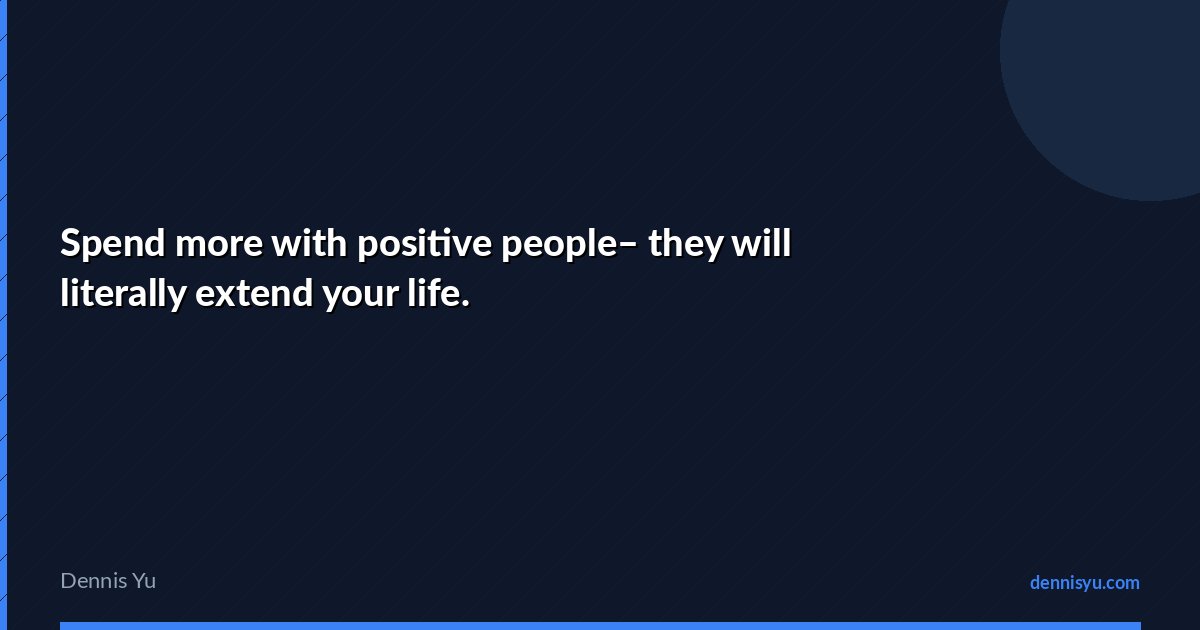 Spend more with positive people– they will literally extend your life.

Dennis Yu

dennisyu.com